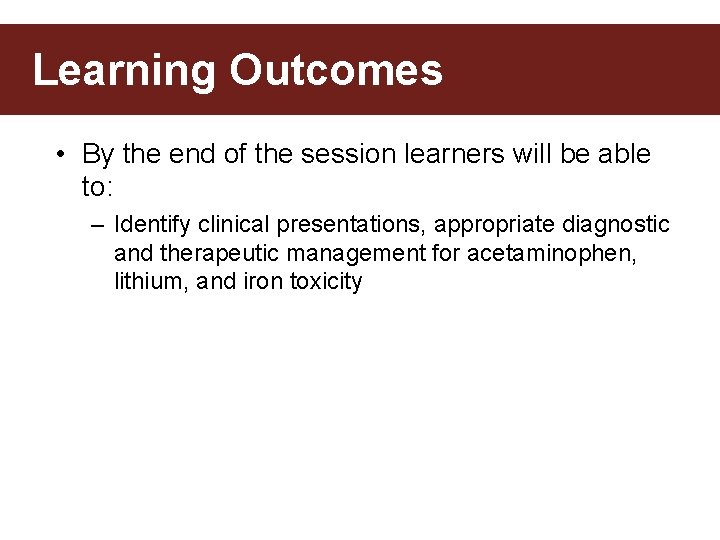 Learning Outcomes

• By the end of the session learners will be able to:

– Identify clinical presentations, appropriate diagnostic and therapeutic management for acetaminophen, lithium, and iron toxicity